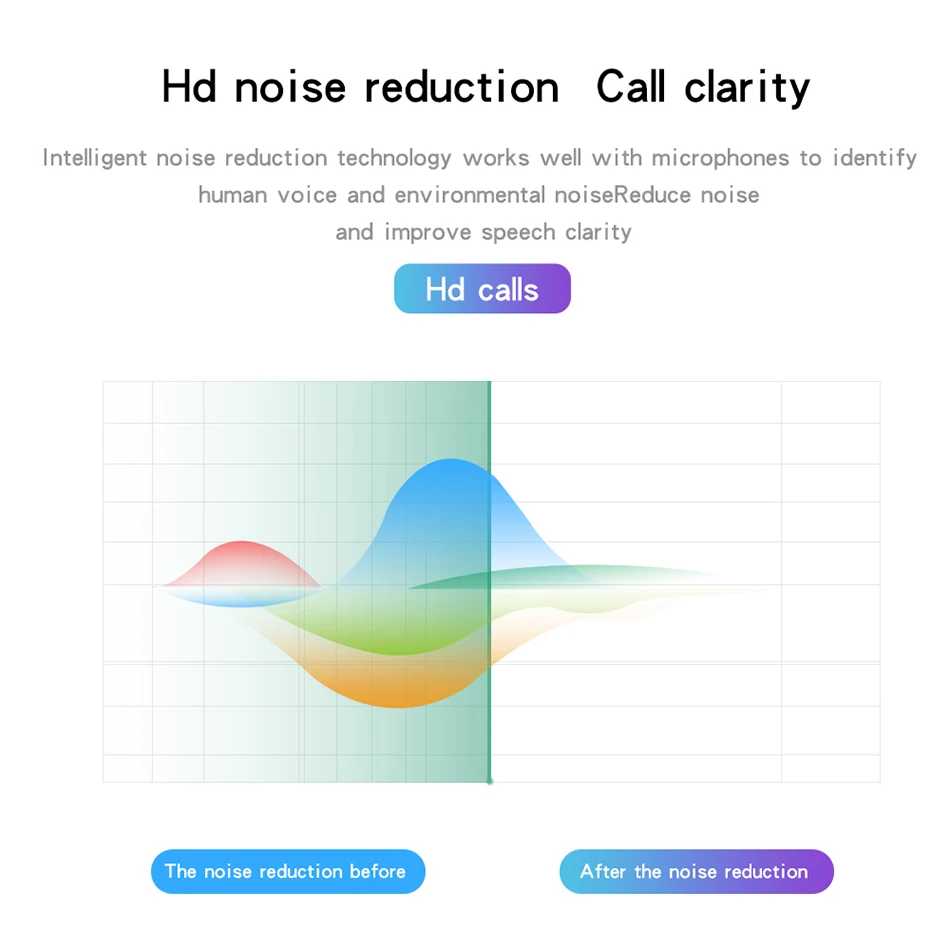 Hd noise reduction Call clarity

Intelligent noise reduction technology works well with microphones to identify human voice and environmental noiseReduce noise and improve speech clarity

Hd calls

The noise reduction before

After the noise reduction